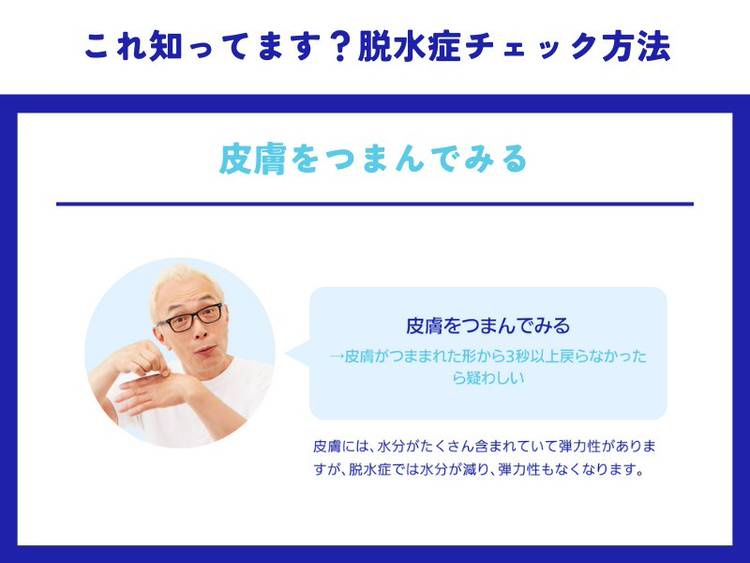 これ知ってます？脱水症チェック方法

皮膚をつまんでみる

皮膚をつまんでみる

→皮膚がつままれた形から3秒以上戻らなかったら疑わしい

皮膚には、水分がたくさん含まれていて弾力性がありますが、脱水症では水分が減り、弾力性もなくなります。